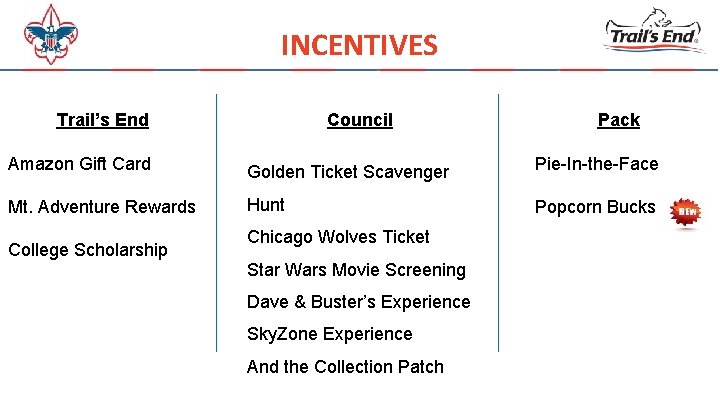 Trail's End

INCENTIVES

Trail's End

Amazon Gift Card

Mt. Adventure Rewards

College Scholarship

Council

Golden Ticket Scavenger Hunt

Chicago Wolves Ticket

Star Wars Movie Screening

Dave & Buster's Experience

SkyZone Experience

And the Collection Patch

Pack

Pie-In-the-Face

Popcorn Bucks

NEW